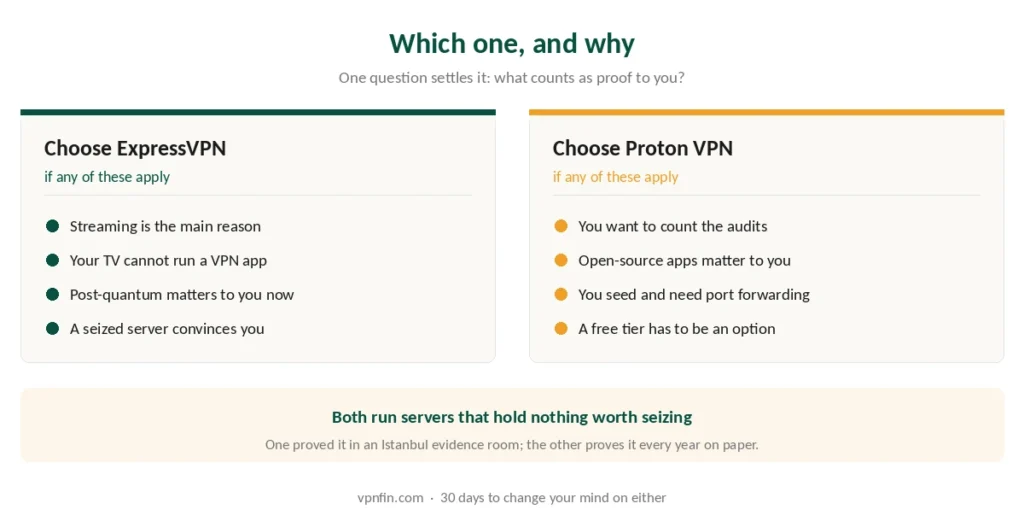 Which one, and why

One question settles it: what counts as proof to you?

Choose ExpressVPN
if any of these apply

Streaming is the main reason

Your TV cannot run a VPN app

Post-quantum matters to you now

A seized server convinces you

Choose Proton VPN
if any of these apply

You want to count the audits

Open-source apps matter to you

You seed and need port forwarding

A free tier has to be an option

Both run servers that hold nothing worth seizing

One proved it in an Istanbul evidence room; the other proves it every year on paper.

vpnfin.com · 30 days to change your mind on either